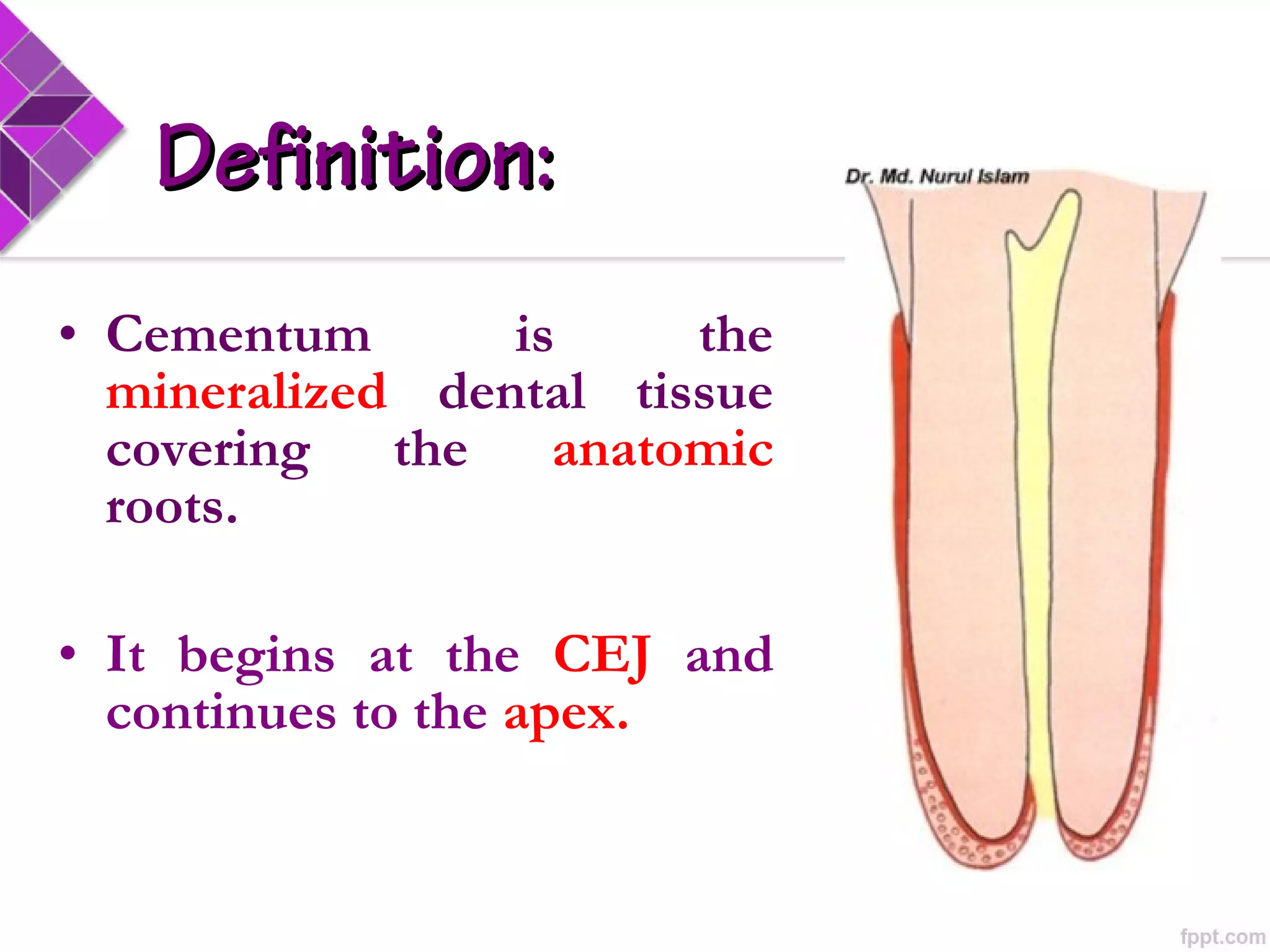 Definition:

Dr. Md. Nurul Islam

• Cementum is the mineralized dental tissue covering the anatomic roots.

• It begins at the CEJ and continues to the apex.

fppt.com